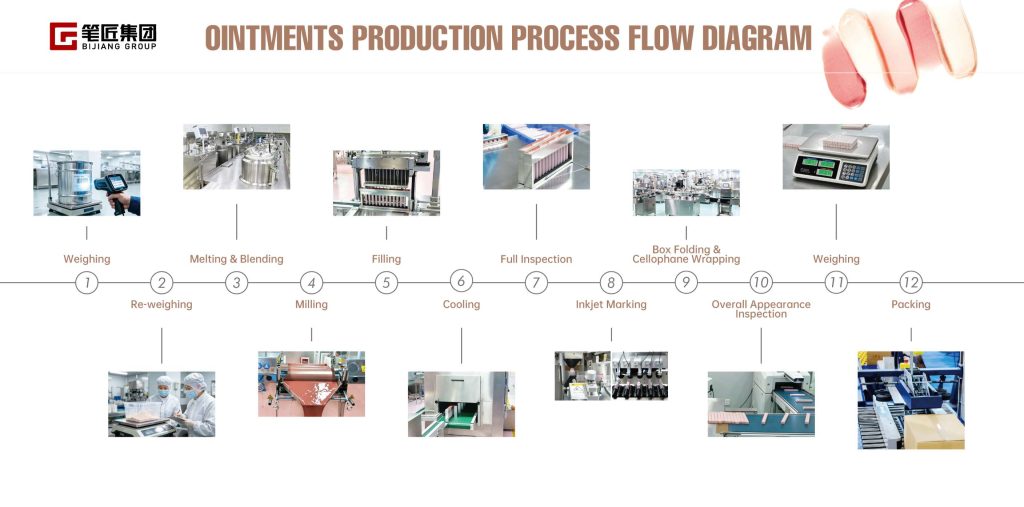 笔匠集团
BIJIANG GROUP

OINTMENTS PRODUCTION PROCESS FLOW DIAGRAM

Weighing
1
2
Re-weighing
Melting & Blending
3
4
Milling
Filling
5
6
Cooling
Full Inspection
7
8
Inkjet Marking
Box Folding & Cellophane Wrapping
9
10
Overall Appearance Inspection
Weighing
11
12
Packing